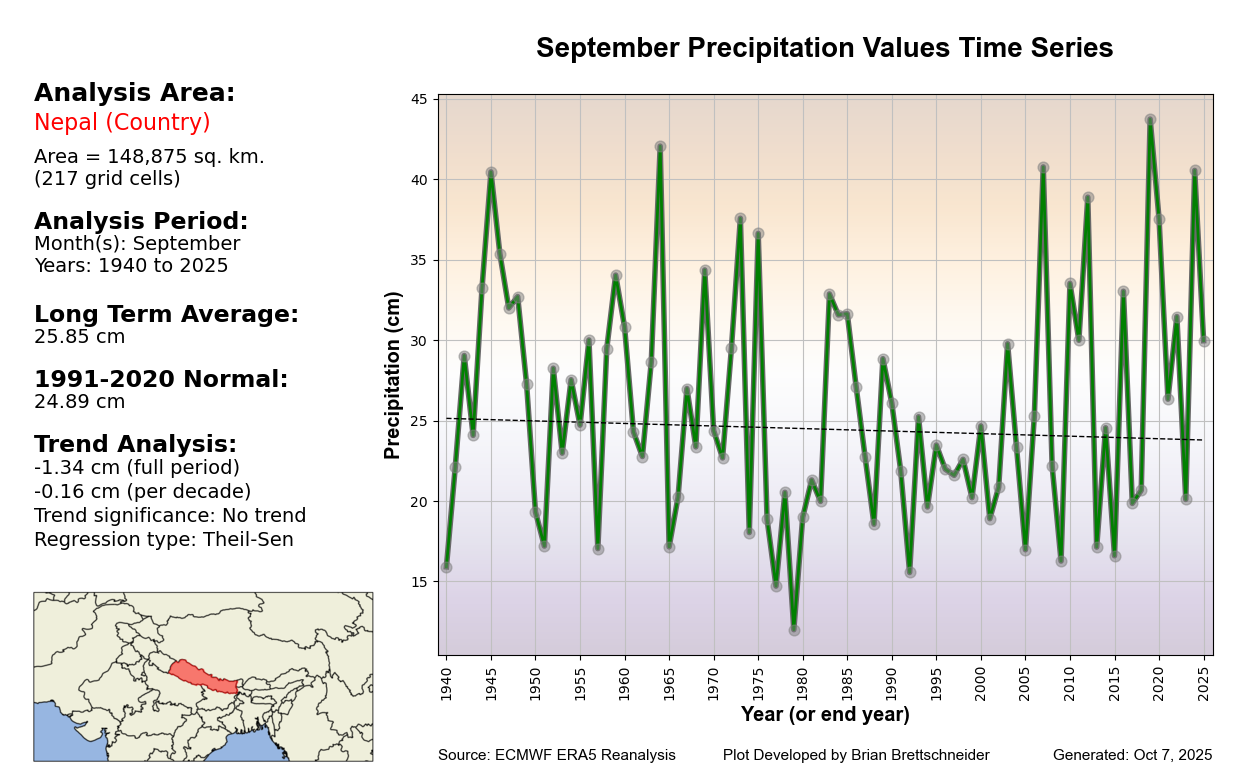 Analysis Area:
Nepal (Country)
Area = 148,875 sq. km.
(217 grid cells)

Analysis Period:
Month(s): September
Years: 1940 to 2025

Long Term Average:
25.85 cm

1991-2020 Normal:
24.89 cm

Trend Analysis:
-1.34 cm (full period)
-0.16 cm (per decade)
Trend significance: No trend
Regression type: Theil-Sen

September Precipitation Values Time Series

Precipitation (cm)
45
40
35
30
25
20
15

1940 1945 1950 1955 1960 1965 1970 1975 1980 1985 1990 1995 2000 2005 2010 2015 2020 2025
Year (or end year)

Source: ECMWF ERA5 Reanalysis Plot Developed by Brian Brettschneider Generated: Oct 7, 2025